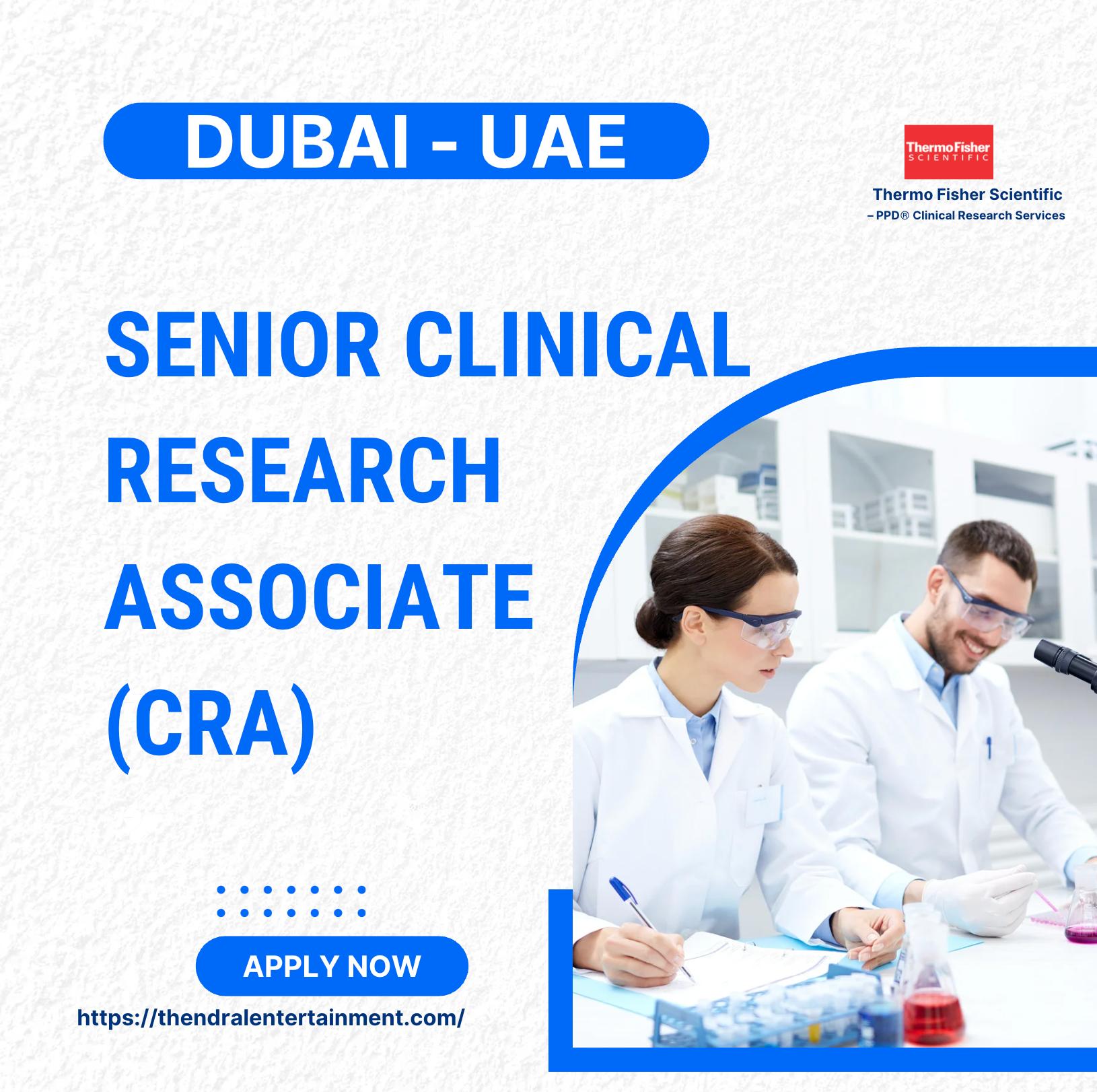 DUBAI - UAE

ThermoFisher SCIENTIFIC

Thermo Fisher Scientific
– PPD® Clinical Research Services

SENIOR CLINICAL RESEARCH ASSOCIATE (CRA)

APPLY NOW

https://thendralentertainment.com/